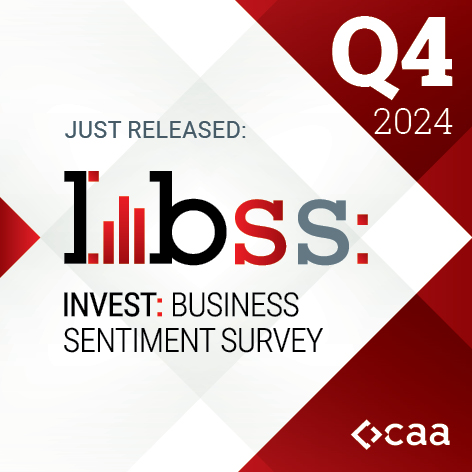 Q4
2024

JUST RELEASED:

ibss:

INVEST: BUSINESS SENTIMENT SURVEY

caa